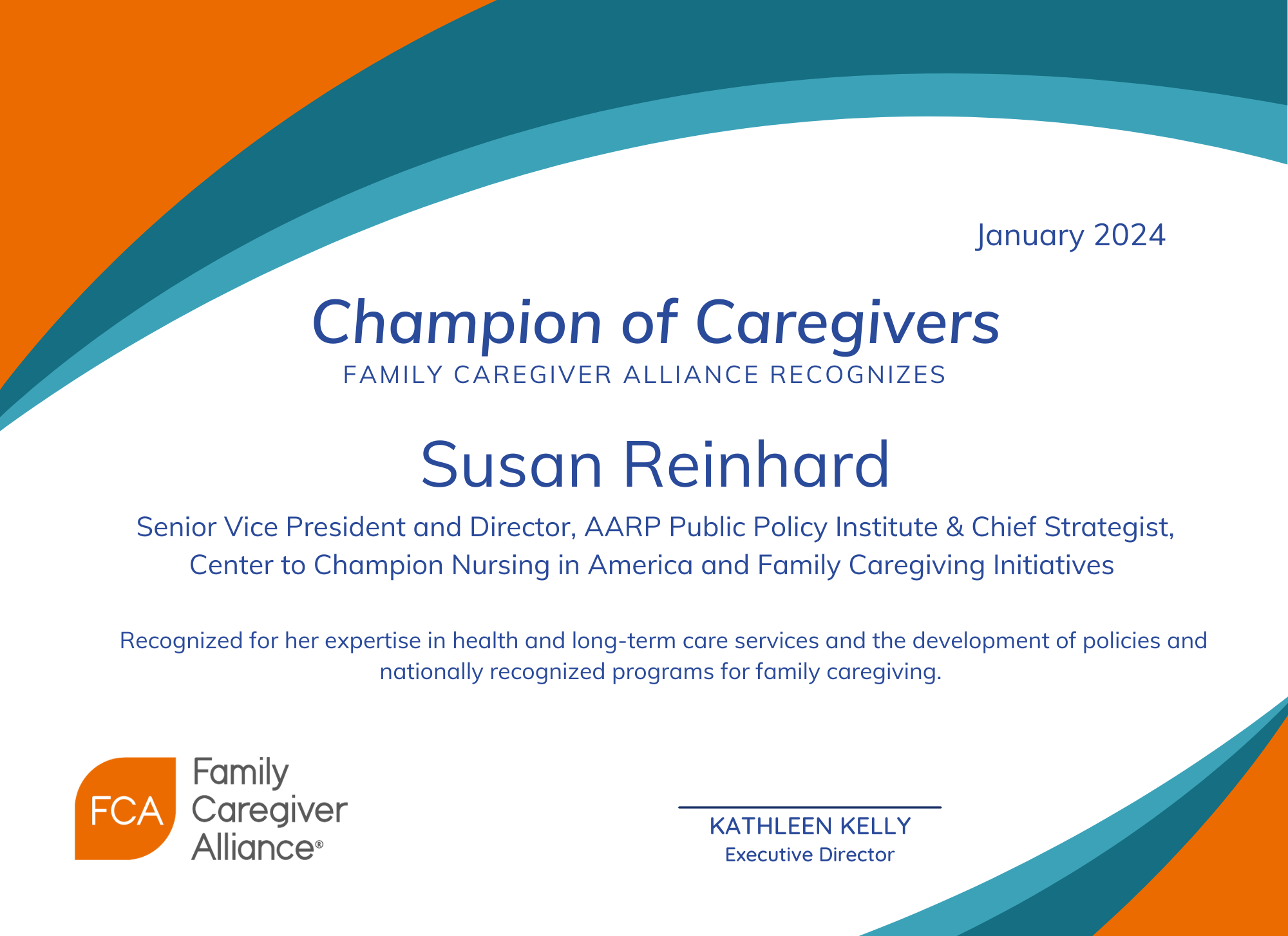 January 2024

Champion of Caregivers

FAMILY CAREGIVER ALLIANCE RECOGNIZES

Susan Reinhard

Senior Vice President and Director, AARP Public Policy Institute & Chief Strategist, Center to Champion Nursing in America and Family Caregiving Initiatives

Recognized for her expertise in health and long-term care services and the development of policies and nationally recognized programs for family caregiving.

FCA Family Caregiver Alliance®

KATHLEEN KELLY
Executive Director